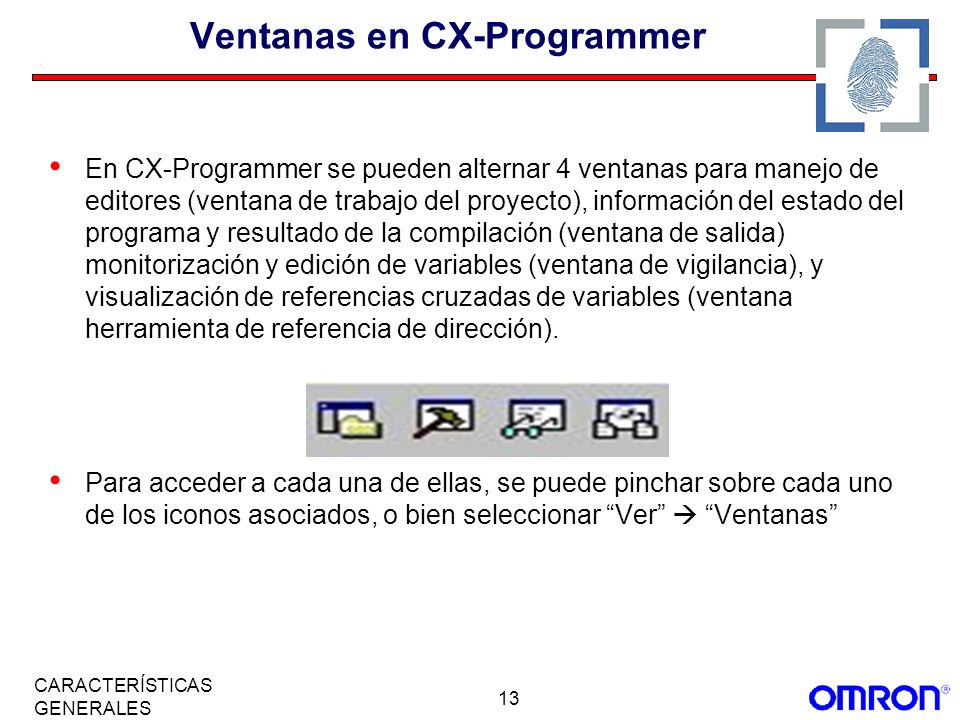 Ventanas en CX-Programmer

• En CX-Programmer se pueden alternar 4 ventanas para manejo de editores (ventana de trabajo del proyecto), información del estado del programa y resultado de la compilación (ventana de salida) monitorización y edición de variables (ventana de vigilancia), y visualización de referencias cruzadas de variables (ventana herramienta de referencia de dirección).

• Para acceder a cada una de ellas, se puede pinchar sobre cada uno de los iconos asociados, o bien seleccionar “Ver” → “Ventanas”

CARACTERÍSTICAS GENERALES

13

OMRON®